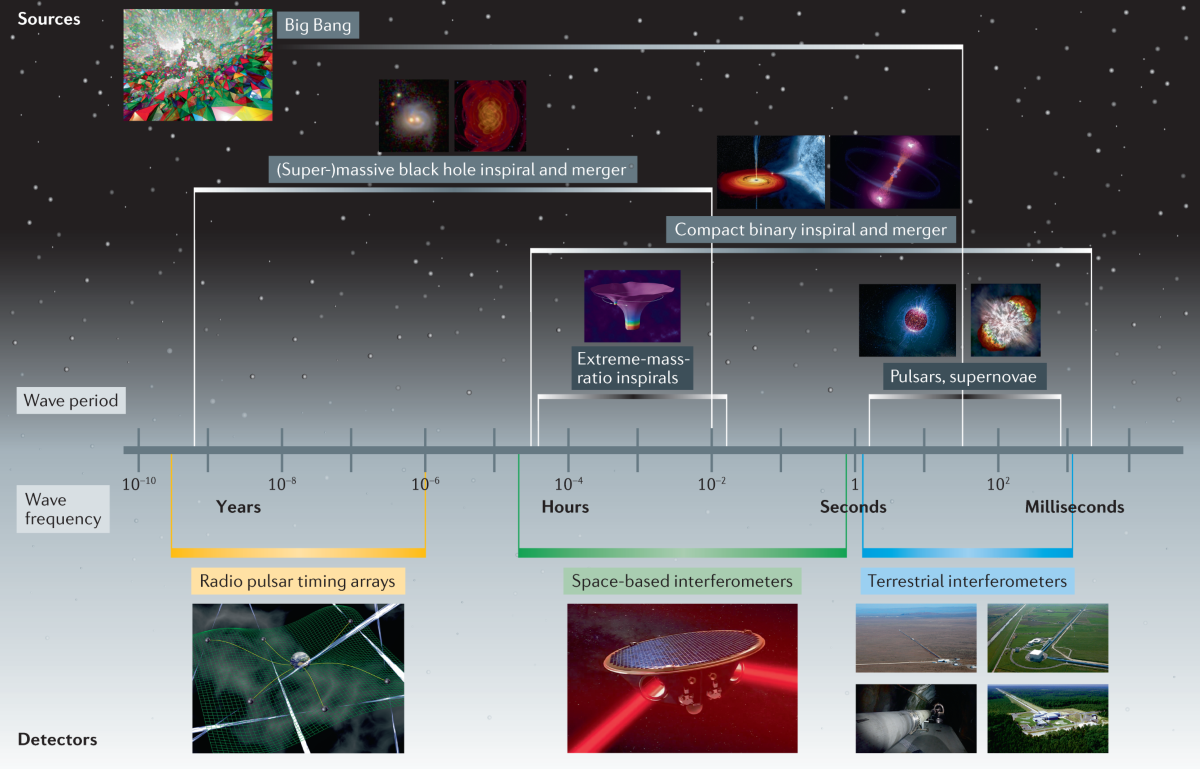 Sources

Big Bang

(Super-)massive black hole inspiral and merger

Compact binary inspiral and merger

Extreme-mass-ratio inspirals

Pulsars, supernovae

Wave period

$10^{-10}$ $10^{-8}$ $10^{-6}$ $10^{-4}$ $10^{-2}$ 1 $10^{2}$

Wave frequency

Years

Hours

Seconds

Milliseconds

Radio pulsar timing arrays

Space-based interferometers

Terrestrial interferometers

Detectors